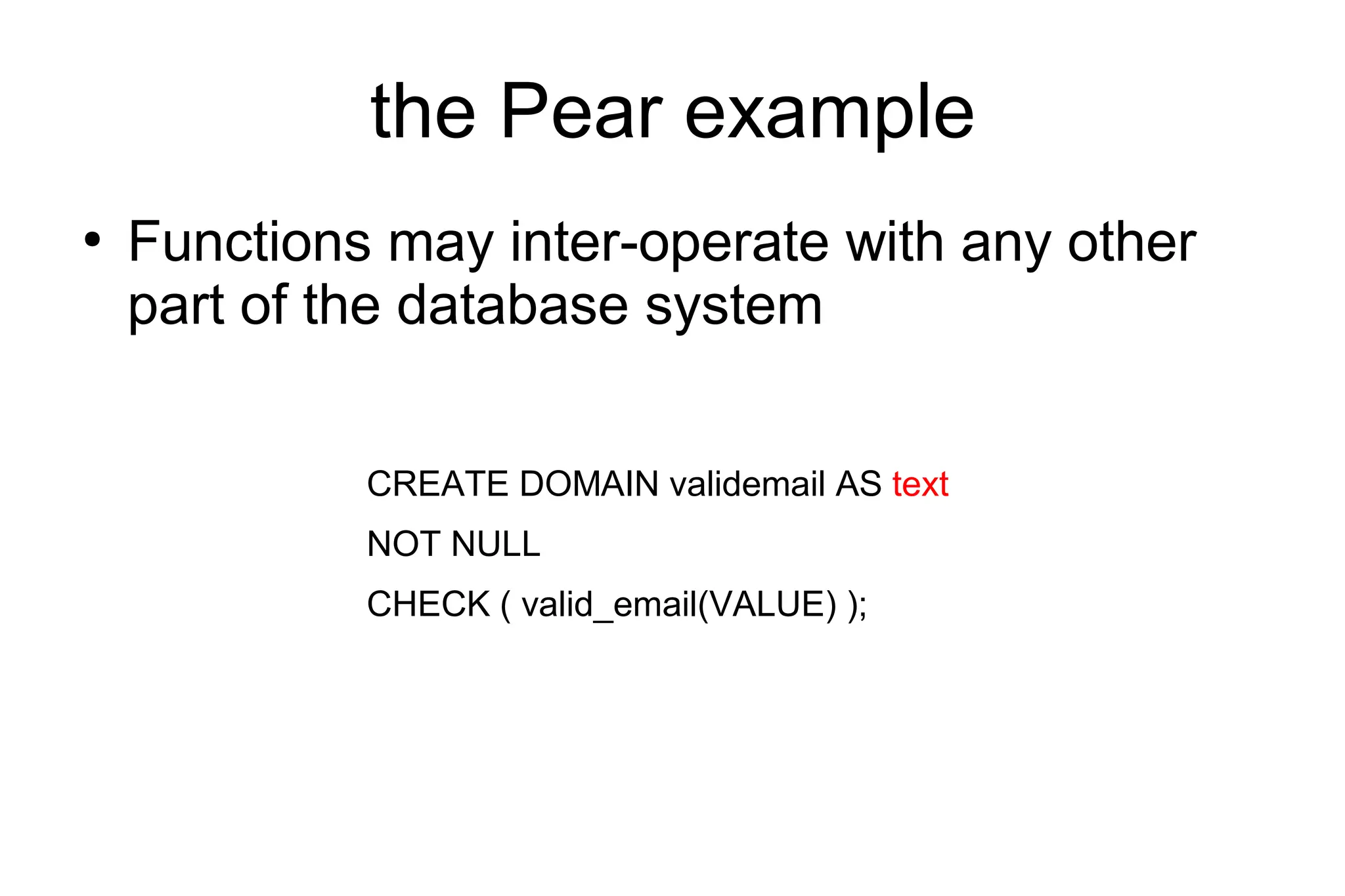 the Pear example

• Functions may inter-operate with any other part of the database system

CREATE DOMAIN validemail AS text

NOT NULL

CHECK ( valid_email(VALUE) );